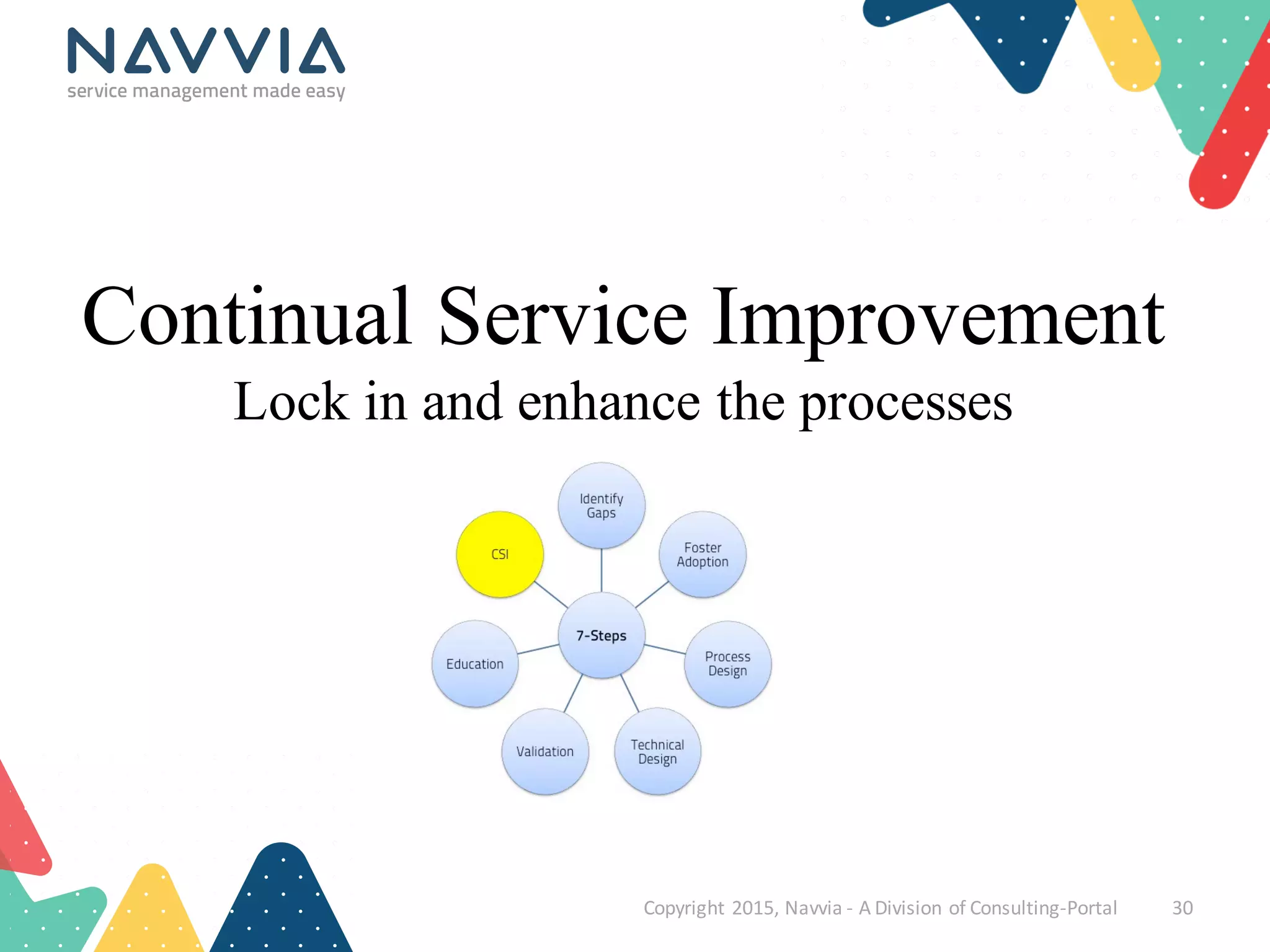 NAVVIA
service management made easy

Continual Service Improvement
Lock in and enhance the processes

Identify Gaps
CSI
Foster Adoption
7-Steps
Education
Process Design
Validation
Technical Design

Copyright 2015, Navvia - A Division of Consulting-Portal 30